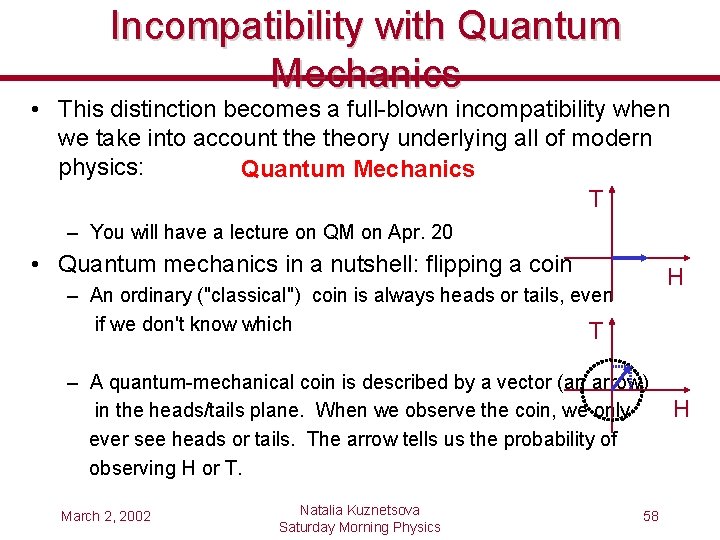 Incompatibility with Quantum Mechanics

• This distinction becomes a full-blown incompatibility when we take into account the theory underlying all of modern physics: Quantum Mechanics

– You will have a lecture on QM on Apr. 20

• Quantum mechanics in a nutshell: flipping a coin

– An ordinary ("classical") coin is always heads or tails, even if we don't know which

– A quantum-mechanical coin is described by a vector (an arrow) in the heads/tails plane. When we observe the coin, we only ever see heads or tails. The arrow tells us the probability of observing H or T.

T

H

T

H

March 2, 2002

Natalia Kuznetsova
Saturday Morning Physics

58